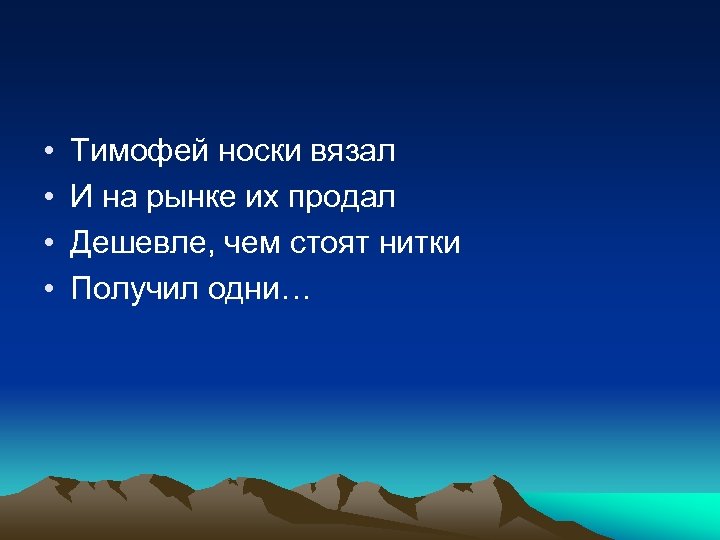 • Тимофей носки вязал
• И на рынке их продал
• Дешевле, чем стоят нитки
• Получил одни…